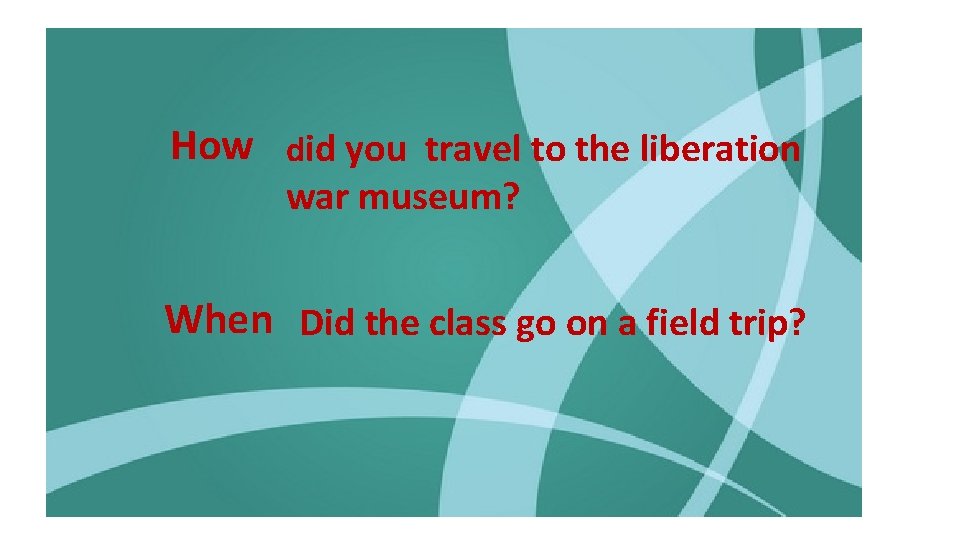 How did you travel to the liberation war museum?

When Did the class go on a field trip?